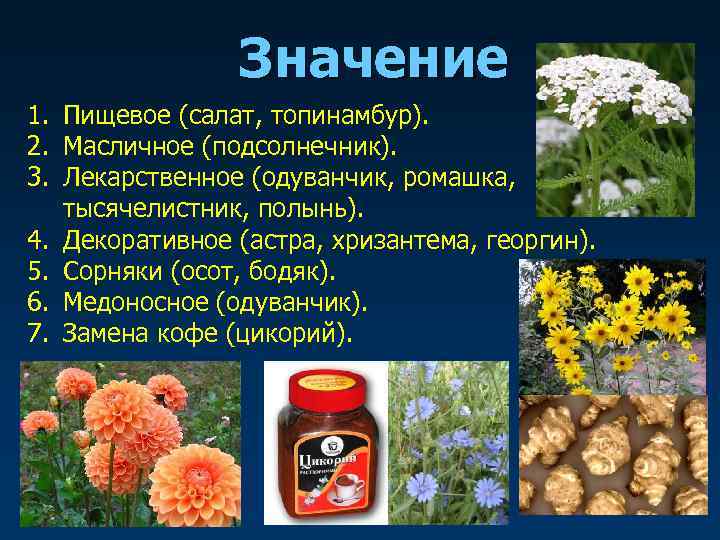 Значение

1. Пищевое (салат, топинамбур).
2. Масличное (подсолнечник).
3. Лекарственное (одуванчик, ромашка, тысячелистник, полынь).
4. Декоративное (астра, хризантема, георгин).
5. Сорняки (осот, бодяк).
6. Медоносное (одуванчик).
7. Замена кофе (цикорий).

Цикорий
растворимый